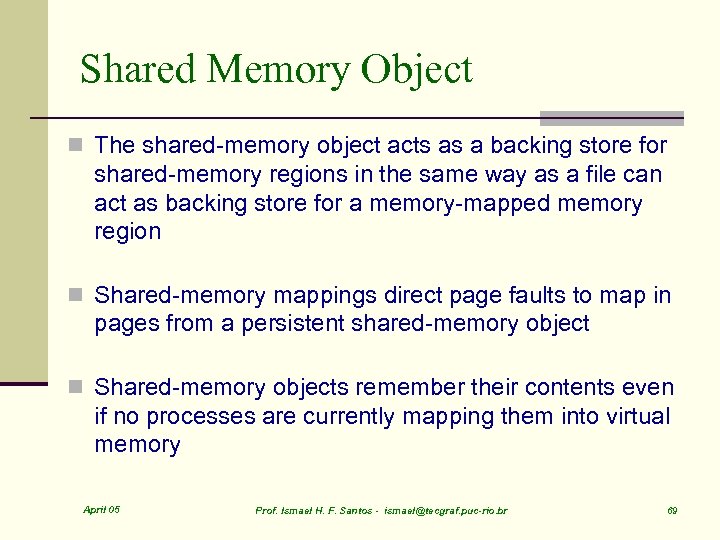 Shared Memory Object

The shared-memory object acts as a backing store for shared-memory regions in the same way as a file can act as backing store for a memory-mapped memory region

Shared-memory mappings direct page faults to map in pages from a persistent shared-memory object

Shared-memory objects remember their contents even if no processes are currently mapping them into virtual memory

April 05

Prof. Ismael H. F. Santos - ismael@tecgraf.puc-rio.br

69